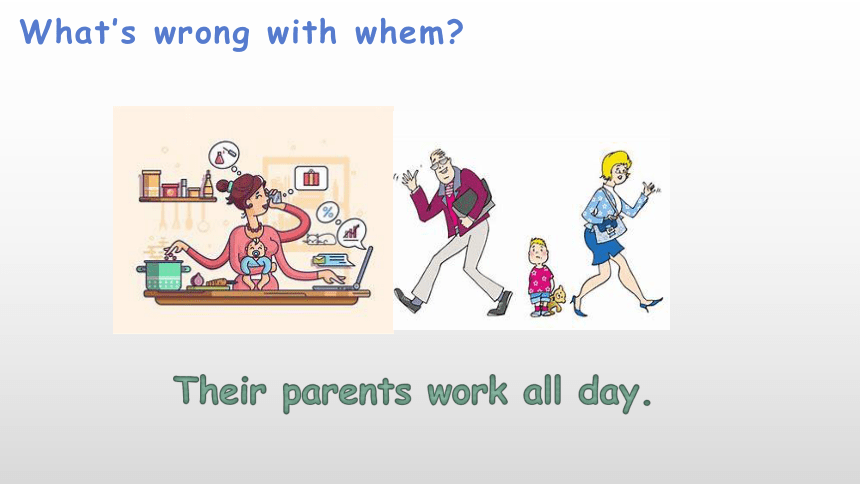 What's wrong with whem?

%

Their parents work all day.